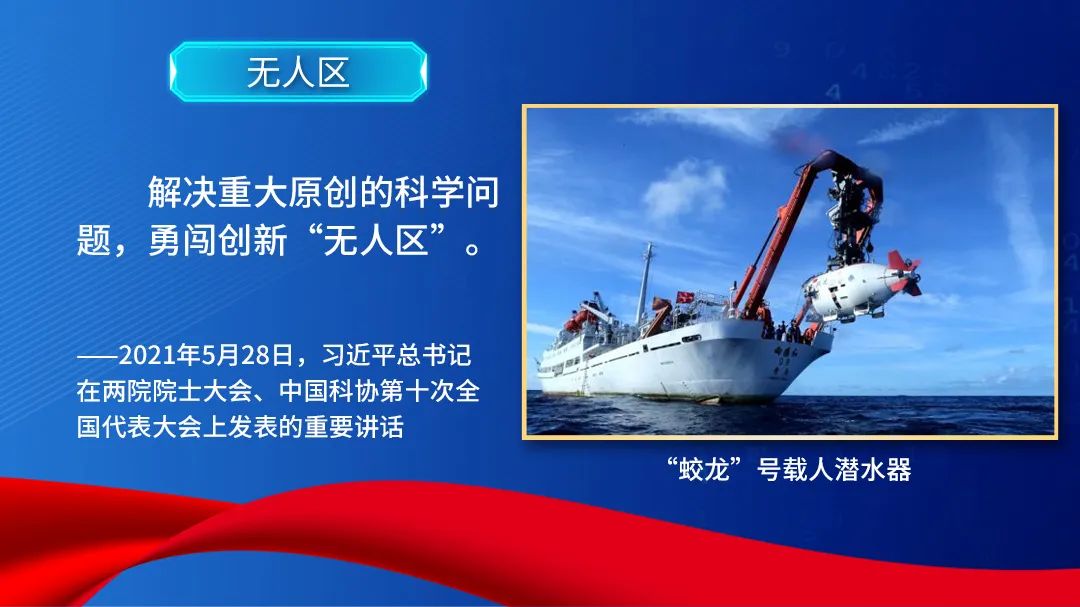 无人区

解决重大原创的科学问题，勇闯创新“无人区”。

——2021年5月28日，习近平总书记在两院院士大会、中国科协第十次全国代表大会上发表的重要讲话

“蛟龙”号载人潜水器